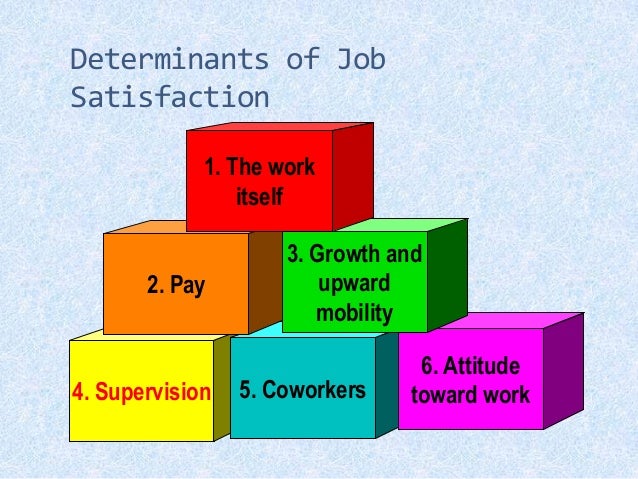 Determinants of Job Satisfaction

1. The work itself

2. Pay

3. Growth and upward mobility

4. Supervision

5. Coworkers

6. Attitude toward work